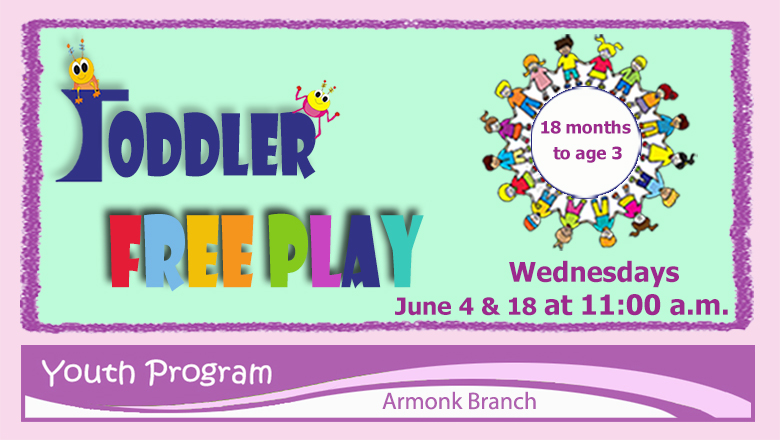 TODDLER

FREE PLAY

18 months to age 3

Wednesdays
June 4 & 18 at 11:00 a.m.

Youth Program
Armonk Branch